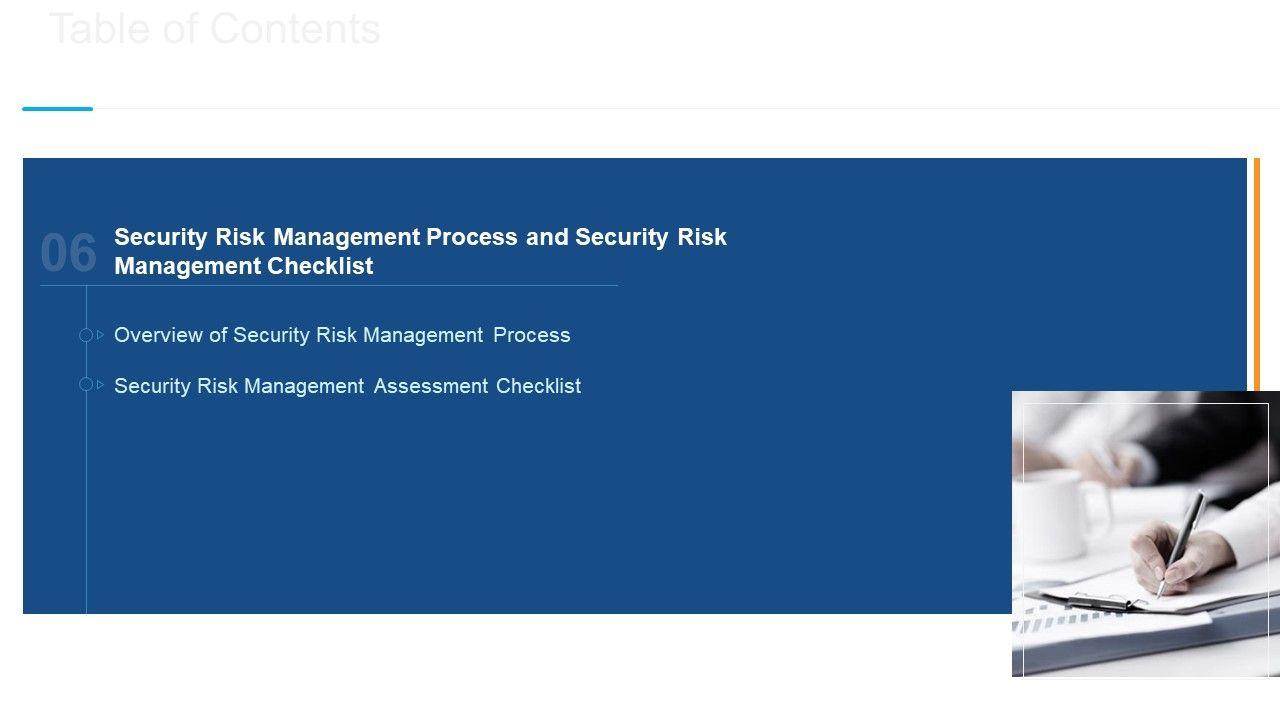 Table of Contents

06 Security Risk Management Process and Security Risk Management Checklist

Overview of Security Risk Management Process

Security Risk Management Assessment Checklist